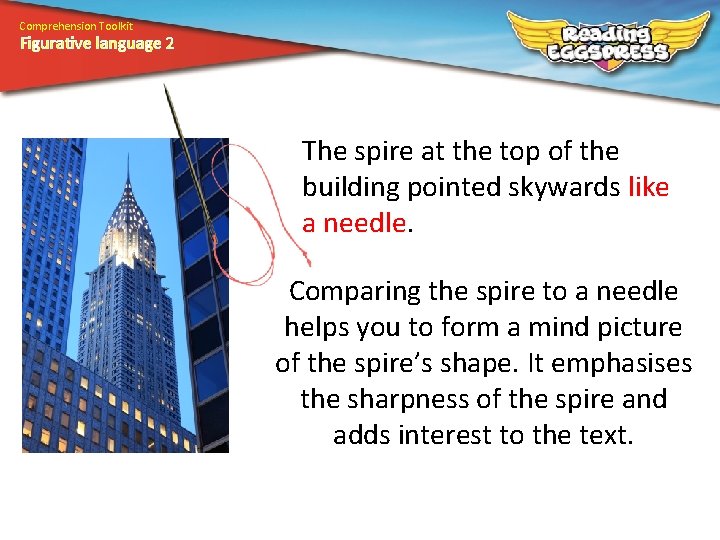 Comprehension Toolkit
Figurative language 2

Reading EGGSPRESS

The spire at the top of the building pointed skywards like a needle.

Comparing the spire to a needle helps you to form a mind picture of the spire's shape. It emphasises the sharpness of the spire and adds interest to the text.